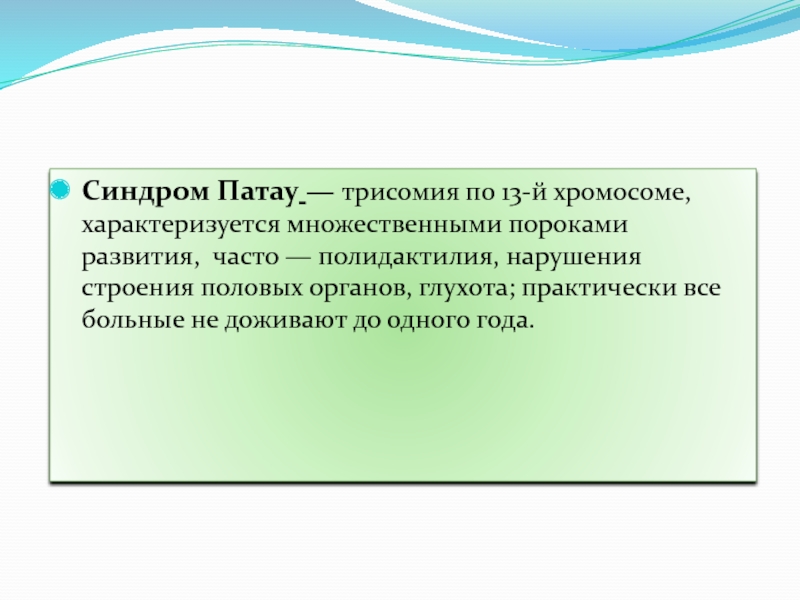 Синдром Патау — трисомия по 13-й хромосоме, характеризуется множественными пороками развития, часто — полидактилия, нарушения строения половых органов, глухота; практически все больные не доживают до одного года.